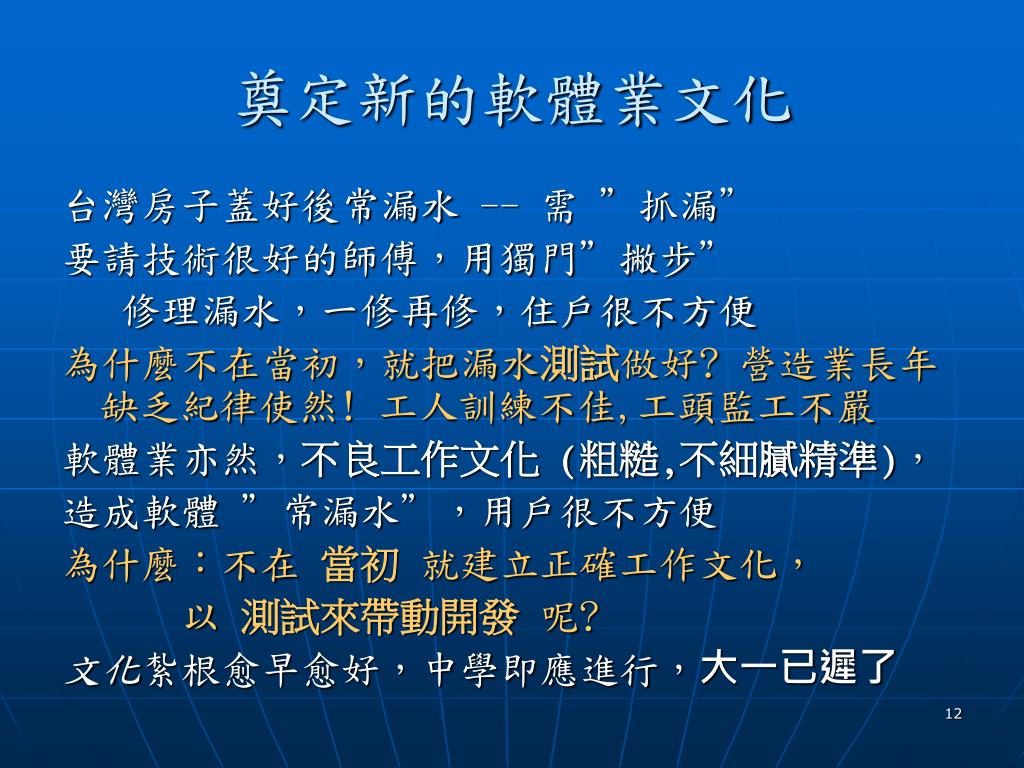 奠定新的軟體業文化

台灣房子蓋好後常漏水 -- 需 ”抓漏”
要請技術很好的師傅，用獨門”撇步”
修理漏水，一修再修，住戶很不方便
為什麼不在當初，就把漏水測試做好? 營造業長年缺乏紀律使然! 工人訓練不佳, 工頭監工不嚴
軟體業亦然，不良工作文化 (粗糙,不細膩精準)，
造成軟體 ” 常漏水”，用戶很不方便
為什麼：不在 當初 就建立正確工作文化，
以 測試來帶動開發 呢?
文化紮根愈早愈好，中學即應進行，大一已遲了

12